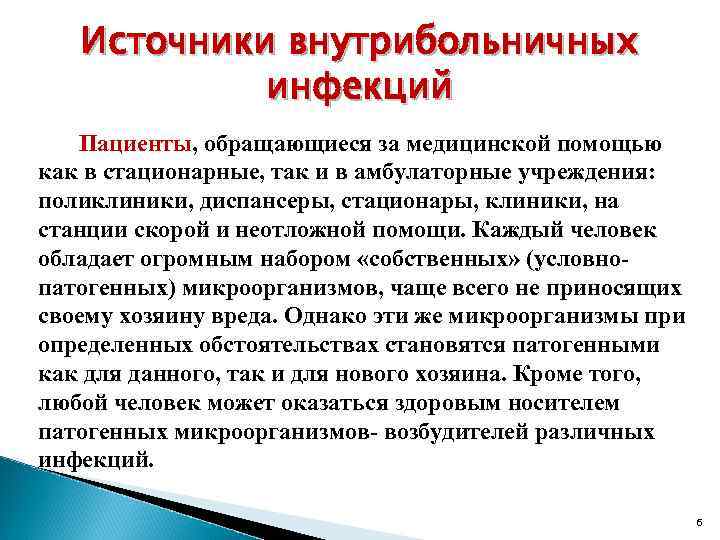 Источники внутрибольничных инфекций

Пациенты, обращающиеся за медицинской помощью как в стационарные, так и в амбулаторные учреждения: поликлиники, диспансеры, стационары, клиники, на станции скорой и неотложной помощи. Каждый человек обладает огромным набором «собственных» (условно-патогенных) микроорганизмов, чаще всего не приносящих своему хозяину вреда. Однако эти же микроорганизмы при определенных обстоятельствах становятся патогенными как для данного, так и для нового хозяина. Кроме того, любой человек может оказаться здоровым носителем патогенных микроорганизмов- возбудителей различных инфекций.

6